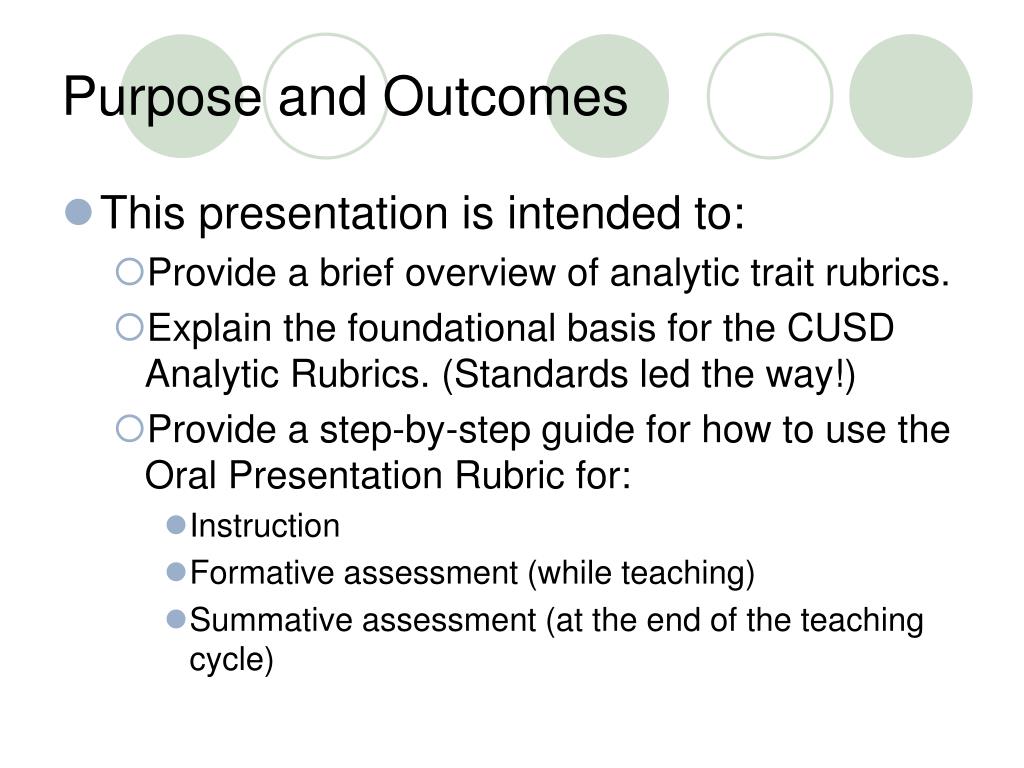 Purpose and Outcomes

This presentation is intended to:

Provide a brief overview of analytic trait rubrics.

Explain the foundational basis for the CUSD Analytic Rubrics. (Standards led the way!)

Provide a step-by-step guide for how to use the Oral Presentation Rubric for:

Instruction

Formative assessment (while teaching)

Summative assessment (at the end of the teaching cycle)